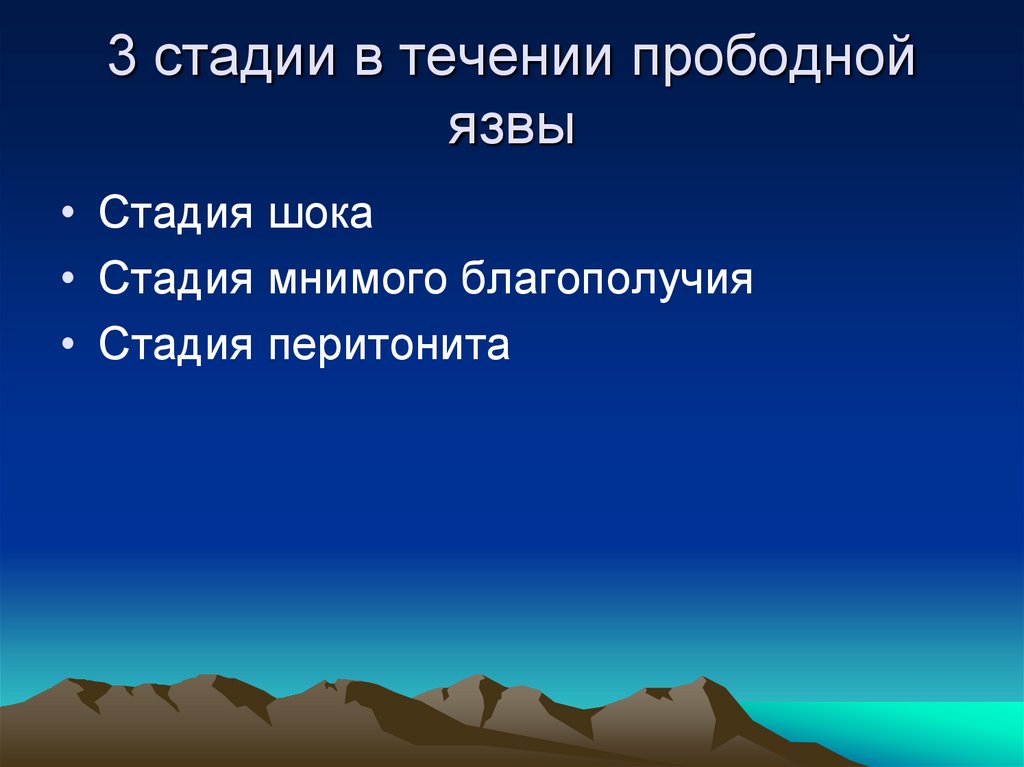 3 стадии в течении прободной язвы

• Стадия шока
• Стадия мнимого благополучия
• Стадия перитонита